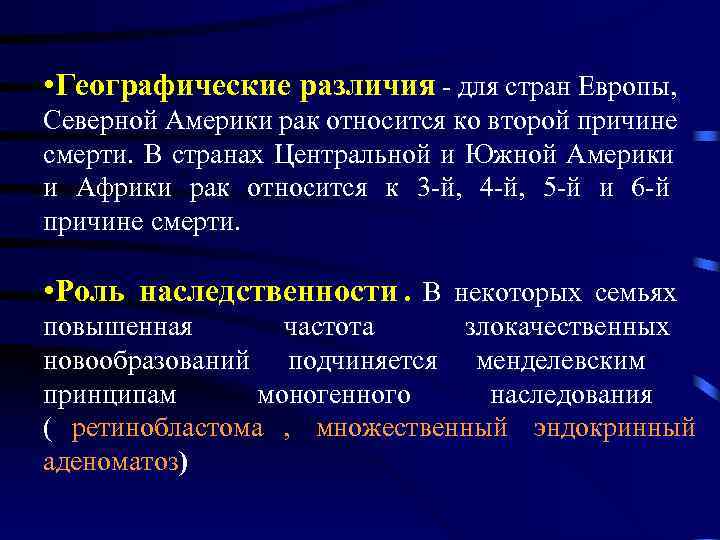 •Географические различия - для стран Европы, Северной Америки рак относится ко второй причине смерти. В странах Центральной и Южной Америки и Африки рак относится к 3-й, 4-й, 5-й и 6-й причине смерти.

•Роль наследственности . В некоторых семьях повышенная частота злокачественных новообразований подчиняется менделевским принципам моногенного наследования ( ретинобластома , множественный эндокринный аденоматоз)